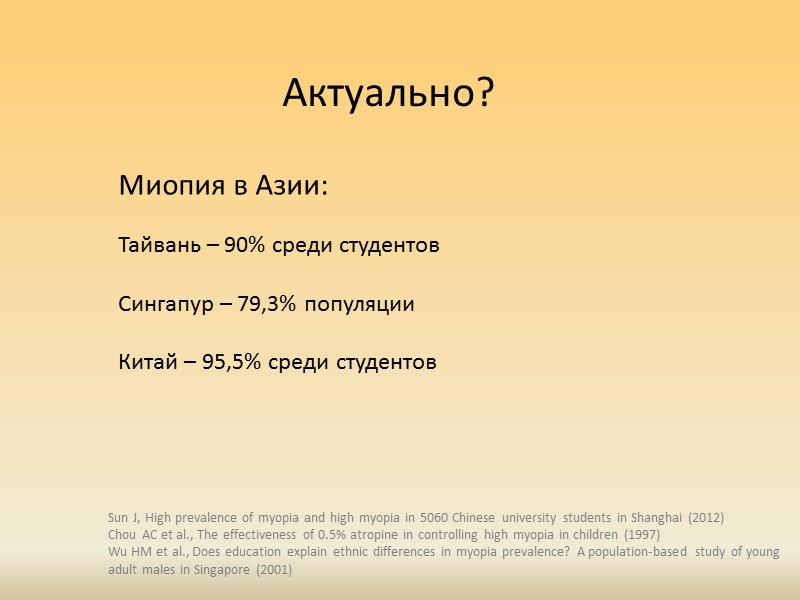 Актуально?

Миопия в Азии:

Тайвань – 90% среди студентов

Сингапур – 79,3% популяции

Китай – 95,5% среди студентов

Sun J, High prevalence of myopia and high myopia in 5060 Chinese university students in Shanghai (2012)
Chou AC et al., The effectiveness of 0.5% atropine in controlling high myopia in children (1997)
Wu HM et al., Does education explain ethnic differences in myopia prevalence? A population-based study of young adult males in Singapore (2001)